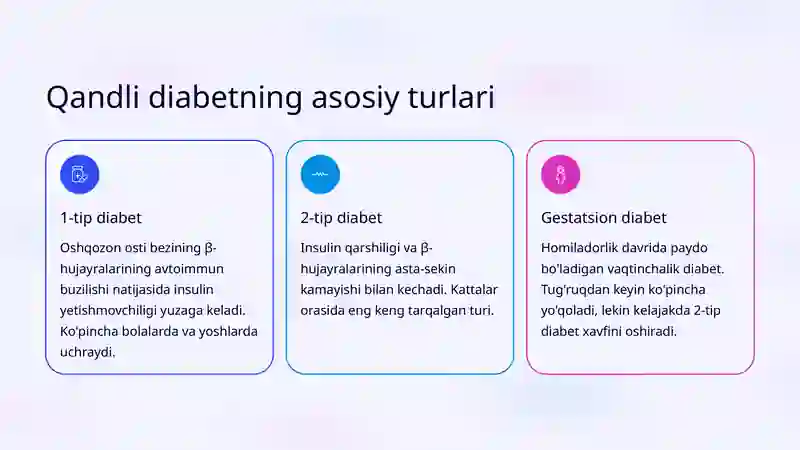 Qandli diabetning asosiy turlari

1-tip diabet

Oshqozon osti bezining β-hujayralarining avtoimmun buzilishi natijasida insulin yetishmovchiligi yuzaga keladi. Ko'pincha bolalarda va yoshlarda uchraydi.

2-tip diabet

Insulin qarshiligi va β-hujayralarining asta-sekin kamayishi bilan kechadi. Kattalar orasida eng keng tarqalgan turi.

Gestatsion diabet

Homiladorlik davrida paydo bo'ladigan vaqtinchalik diabet. Tug'ruqdan keyin ko'pincha yo'qoladi, lekin kelajakda 2-tip diabet xavfini oshiradi.